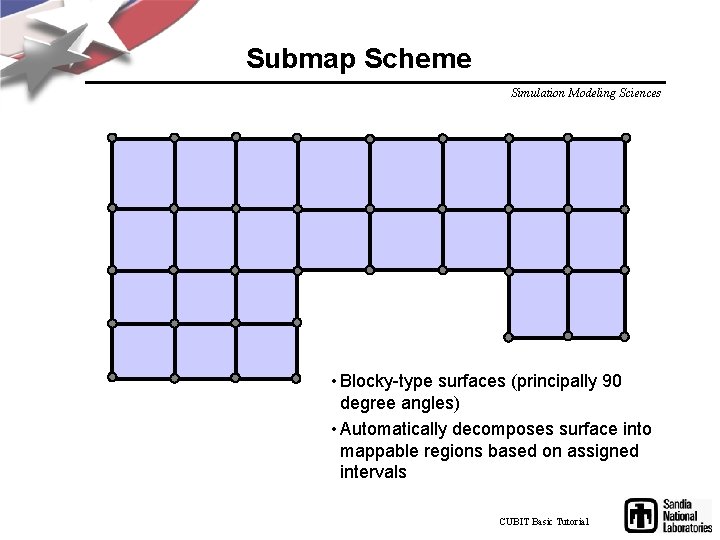 Submap Scheme

Simulation Modeling Sciences

• Blocky-type surfaces (principally 90 degree angles)

• Automatically decomposes surface into mappable regions based on assigned intervals

CUBIT Basic Tutorial

Sandia National Laboratories